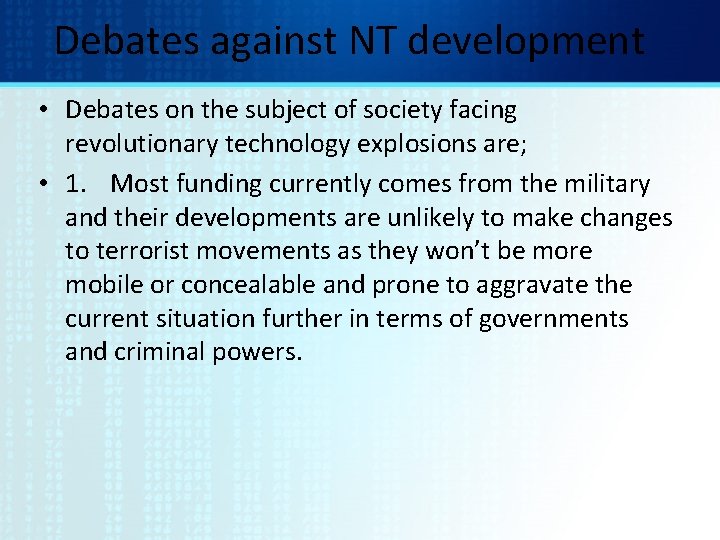 Debates against NT development

• Debates on the subject of society facing revolutionary technology explosions are;

• 1. Most funding currently comes from the military and their developments are unlikely to make changes to terrorist movements as they won't be more mobile or concealable and prone to aggravate the current situation further in terms of governments and criminal powers.